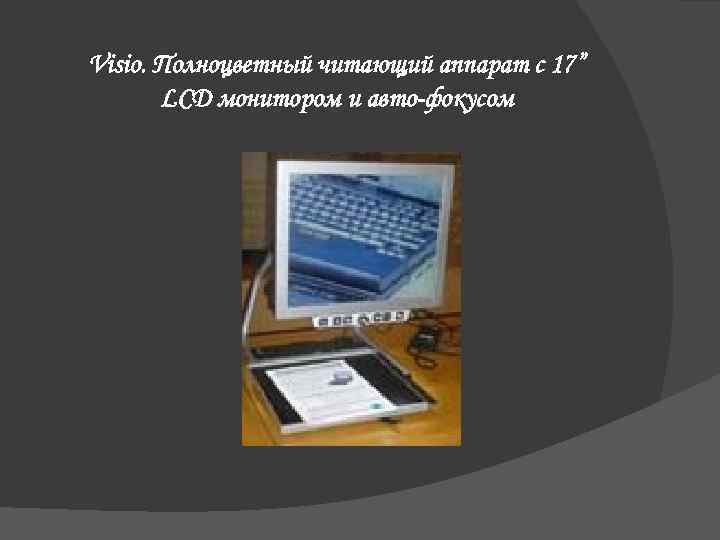 Visio. Полноцветный читающий аппарат с 17” LCD монитором и авто-фокусом